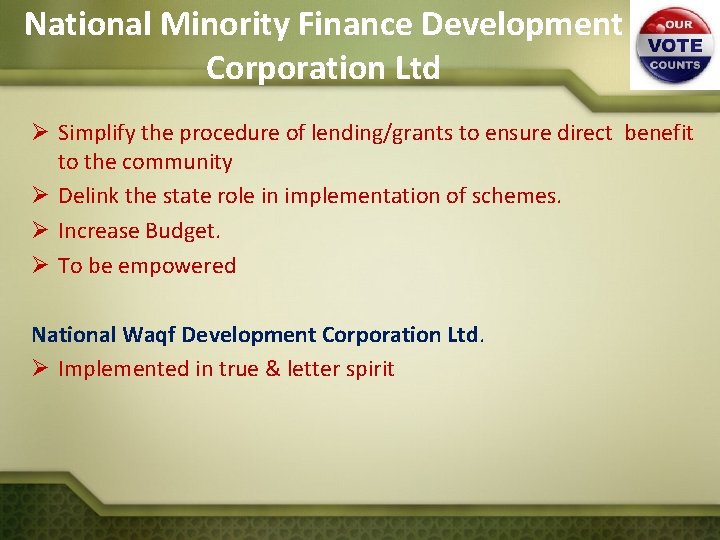 National Minority Finance Development Corporation Ltd

OUR VOTE COUNTS

➢ Simplify the procedure of lending/grants to ensure direct benefit to the community
➢ Delink the state role in implementation of schemes.
➢ Increase Budget.
➢ To be empowered

National Waqf Development Corporation Ltd.
➢ Implemented in true & letter spirit